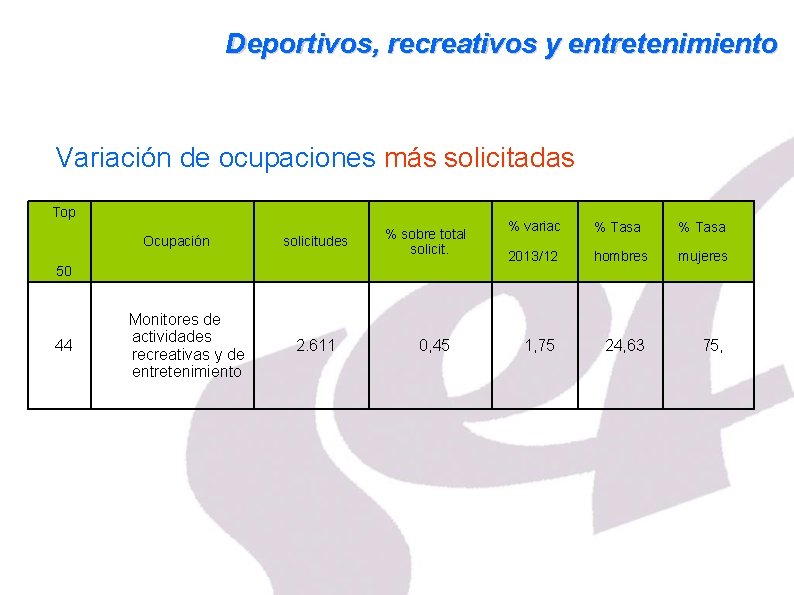 Deportivos, recreativos y entretenimiento

Variación de ocupaciones más solicitadas

| Top 50 | Ocupación | solicitudes | % sobre total solicit. | % variac 2013/12 | % Tasa hombres | % Tasa mujeres |
|---|---|---|---|---|---|---|
| 44 | Monitores de actividades recreativas y de entretenimiento | 2.611 | 0,45 | 1,75 | 24,63 | 75, |